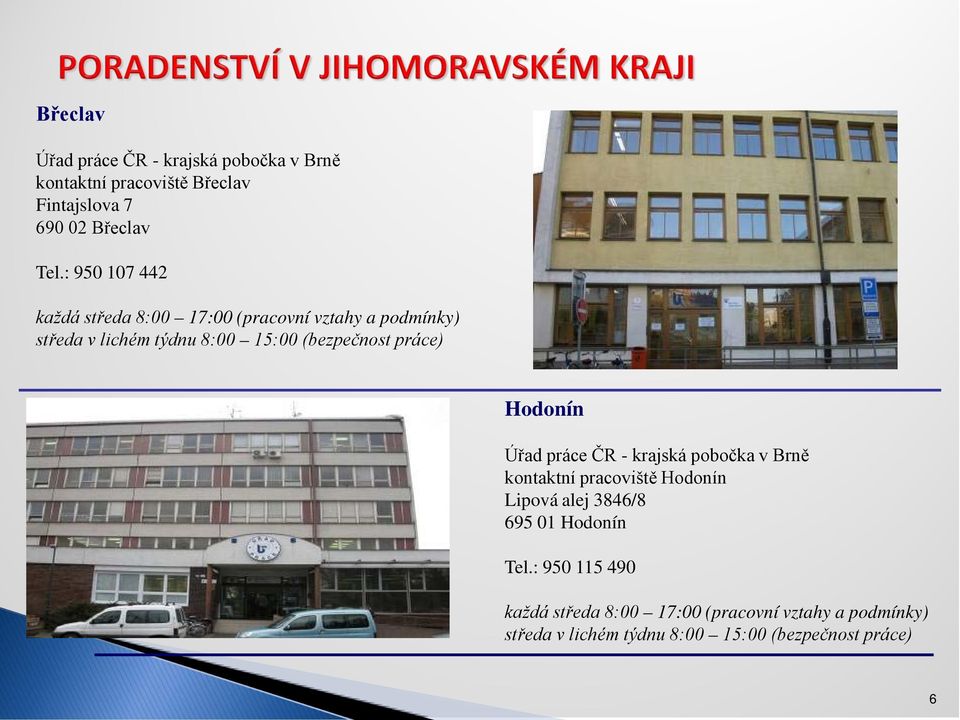 PORADENSTVÍ V JIHOMORAVSKÉM KRAJI

Břeclav

Úřad práce ČR - krajská pobočka v Brně
kontaktní pracoviště Břeclav
Fintajslova 7
690 02 Břeclav

Tel.: 950 107 442

každá středa 8:00 – 17:00 (pracovní vztahy a podmínky)
středa v lichém týdnu 8:00 – 15:00 (bezpečnost práce)

Hodonín

Úřad práce ČR - krajská pobočka v Brně
kontaktní pracoviště Hodonín
Lipová alej 3846/8
695 01 Hodonín

Tel.: 950 115 490

každá středa 8:00 – 17:00 (pracovní vztahy a podmínky)
středa v lichém týdnu 8:00 – 15:00 (bezpečnost práce)

6